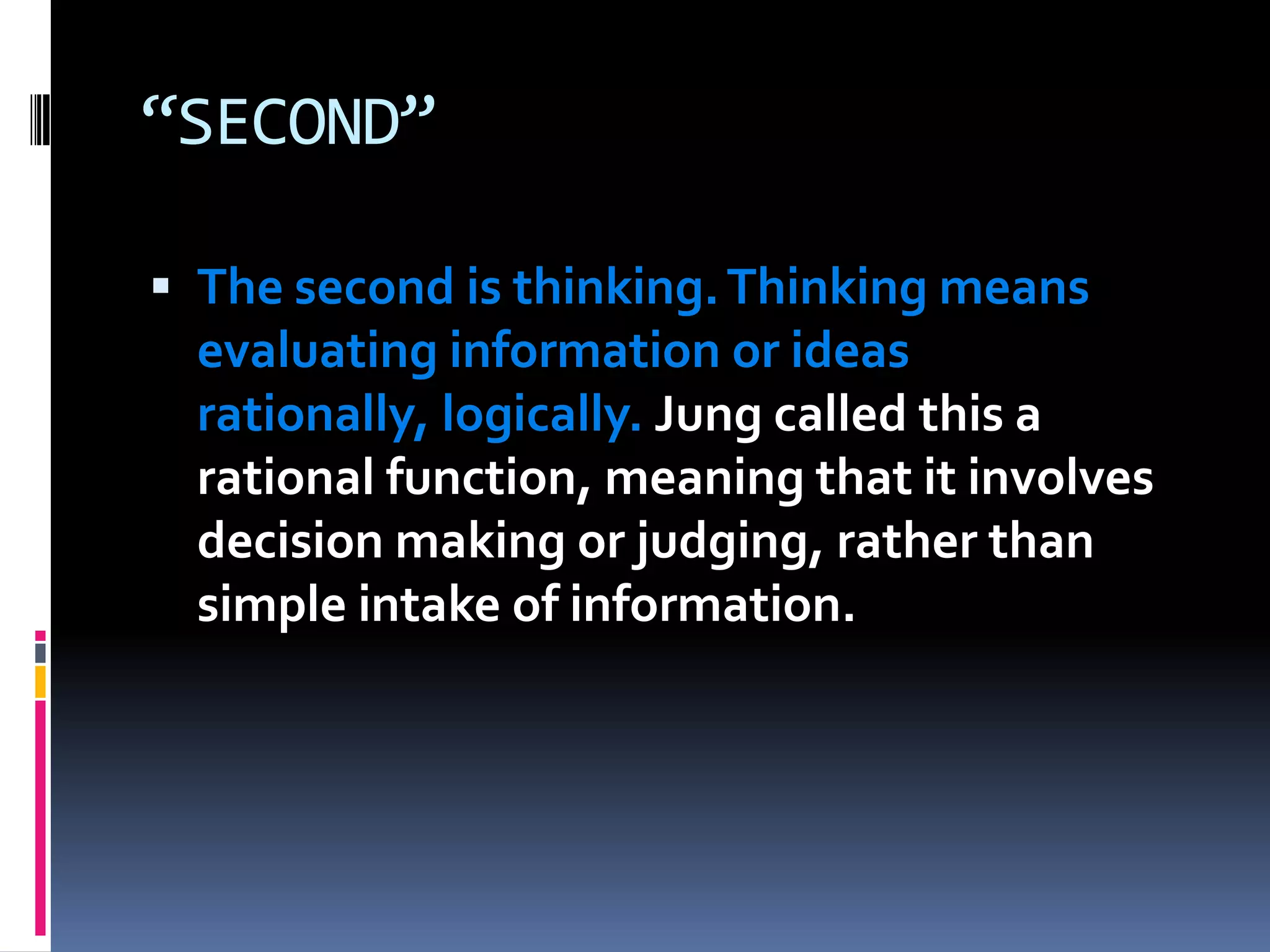 “SECOND”

▪ The second is thinking. Thinking means evaluating information or ideas rationally, logically. Jung called this a rational function, meaning that it involves decision making or judging, rather than simple intake of information.